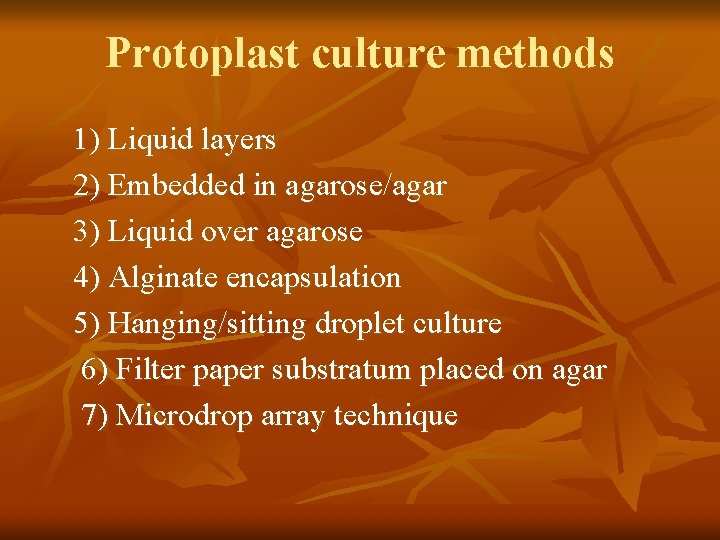 Protoplast culture methods

1) Liquid layers
2) Embedded in agarose/agar
3) Liquid over agarose
4) Alginate encapsulation
5) Hanging/sitting droplet culture
6) Filter paper substratum placed on agar
7) Microdrop array technique